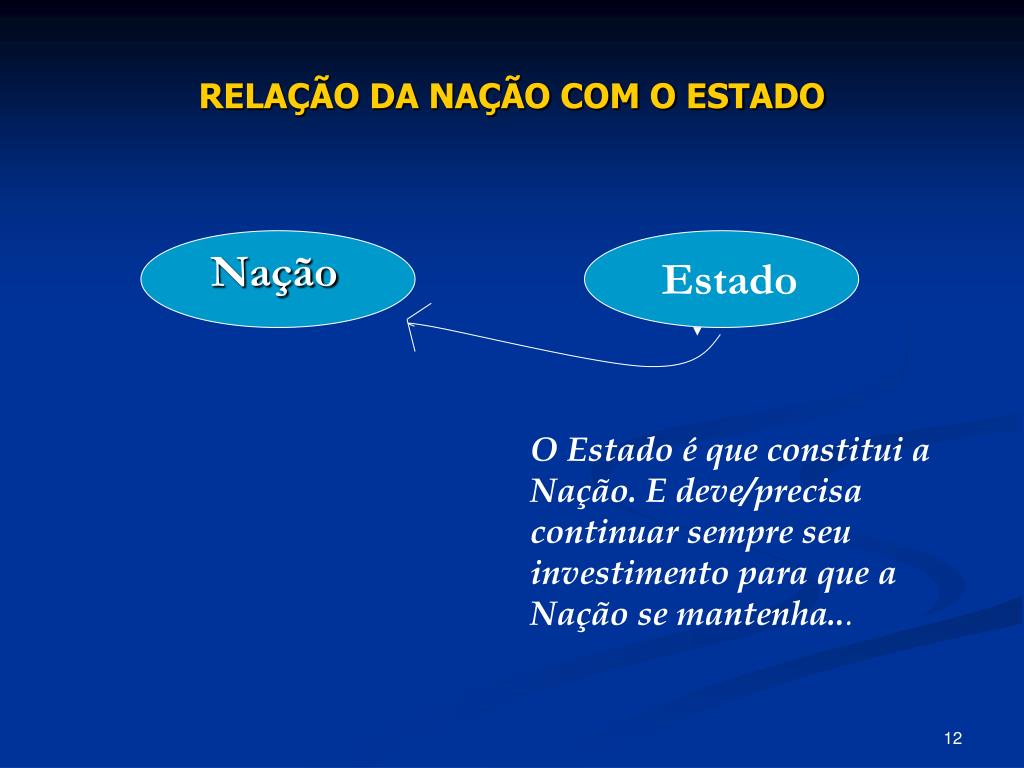 RELAÇÃO DA NAÇÃO COM O ESTADO

Nação

Estado

O Estado é que constitui a Nação. E deve/precisa continuar sempre seu investimento para que a Nação se mantenha...

12